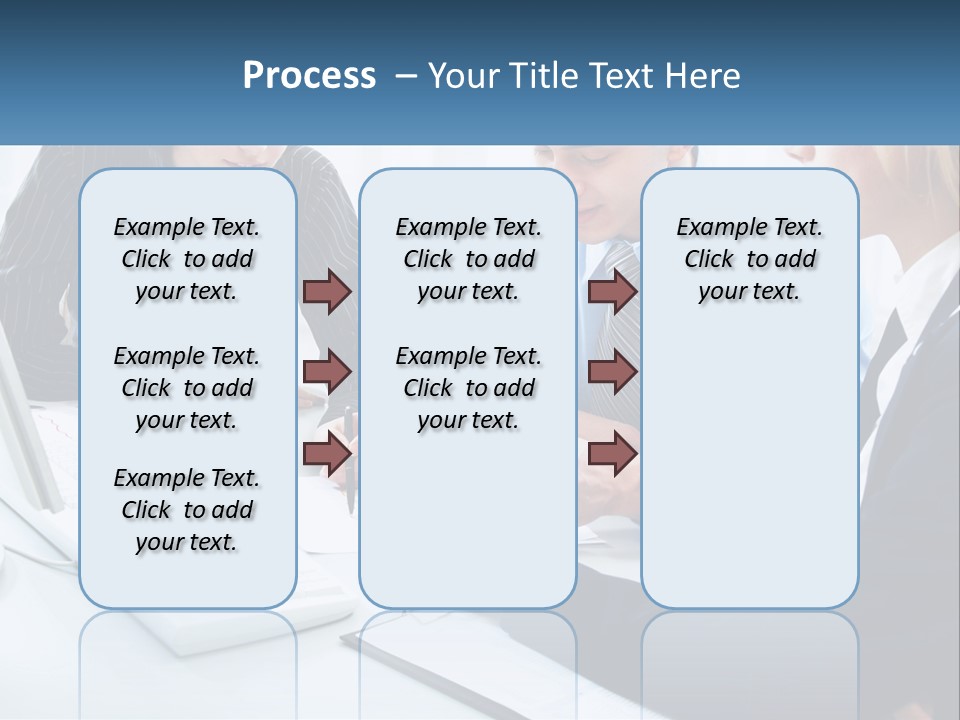 Process – Your Title Text Here

Example Text. Click to add your text.

Example Text. Click to add your text.

Example Text. Click to add your text.

Example Text. Click to add your text.

Example Text. Click to add your text.

Example Text. Click to add your text.